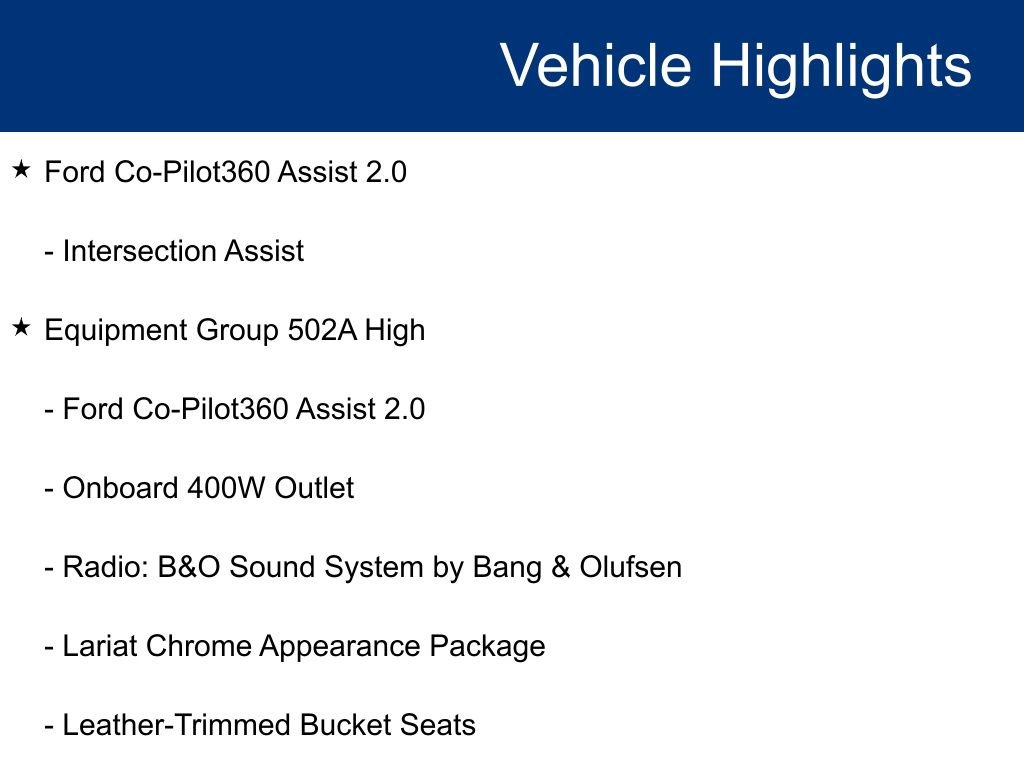 Vehicle Highlights

★ Ford Co-Pilot360 Assist 2.0

- Intersection Assist

★ Equipment Group 502A High

- Ford Co-Pilot360 Assist 2.0

- Onboard 400W Outlet

- Radio: B&O Sound System by Bang & Olufsen

- Lariat Chrome Appearance Package

- Leather-Trimmed Bucket Seats